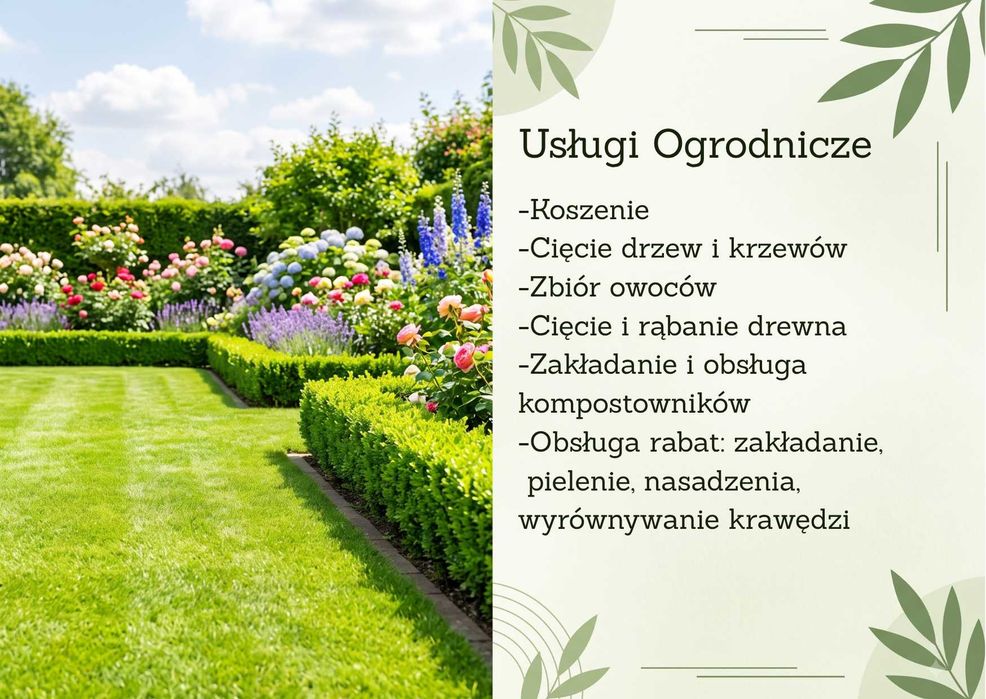 Usługi Ogrodnicze

-Koszenie
-Cięcie drzew i krzewów
-Zbiór owoców
-Cięcie i rąbanie drewna
-Zakładanie i obsługa kompostowników
-Obsługa rabat: zakładanie, pielenie, nasadzenia, wyrównywanie krawędzi